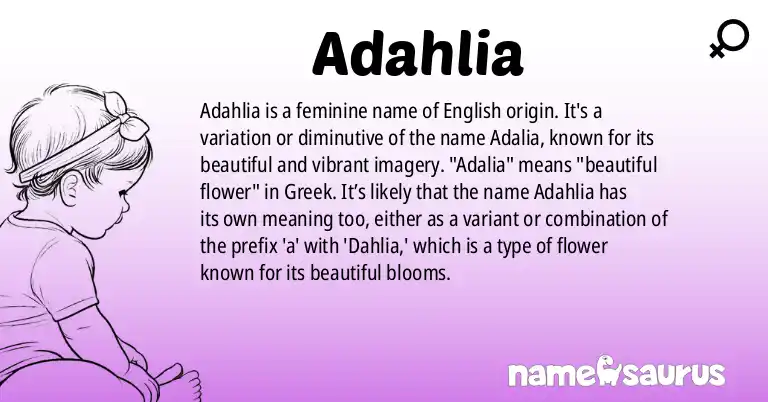 Adahlia

Adahlia is a feminine name of English origin. It's a variation or diminutive of the name Adalia, known for its beautiful and vibrant imagery. "Adalia" means "beautiful flower" in Greek. It’s likely that the name Adahlia has its own meaning too, either as a variant or combination of the prefix 'a' with 'Dahlia,' which is a type of flower known for its beautiful blooms.

namesaurus